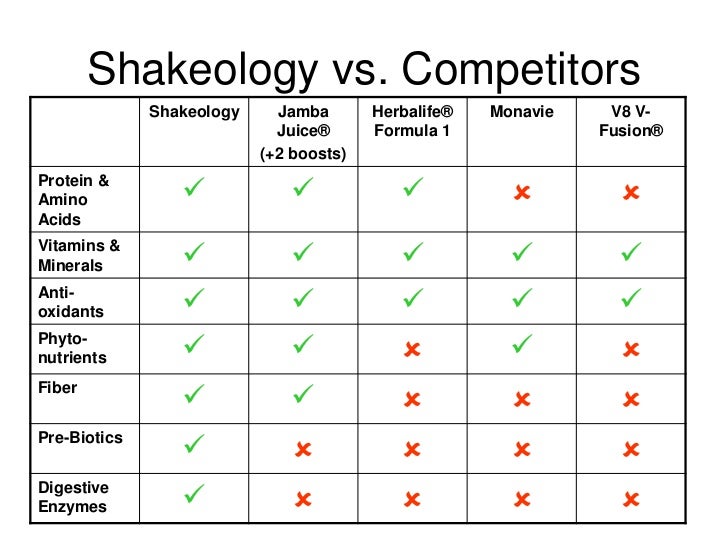 Shakeology vs. Competitors

| | Shakeology | Jamba Juice® (+2 boosts) | Herbalife® Formula 1 | Monavie | V8 V-Fusion® |
|---|---|---|---|---|---|
| Protein & Amino Acids | ✓ | ✓ | ✓ | ✗ | ✗ |
| Vitamins & Minerals | ✓ | ✓ | ✓ | ✓ | ✓ |
| Anti-oxidants | ✓ | ✓ | ✓ | ✓ | ✓ |
| Phyto-nutrients | ✓ | ✓ | ✗ | ✓ | ✗ |
| Fiber | ✓ | ✓ | ✗ | ✗ | ✗ |
| Pre-Biotics | ✓ | ✗ | ✗ | ✗ | ✗ |
| Digestive Enzymes | ✓ | ✗ | ✗ | ✗ | ✗ |